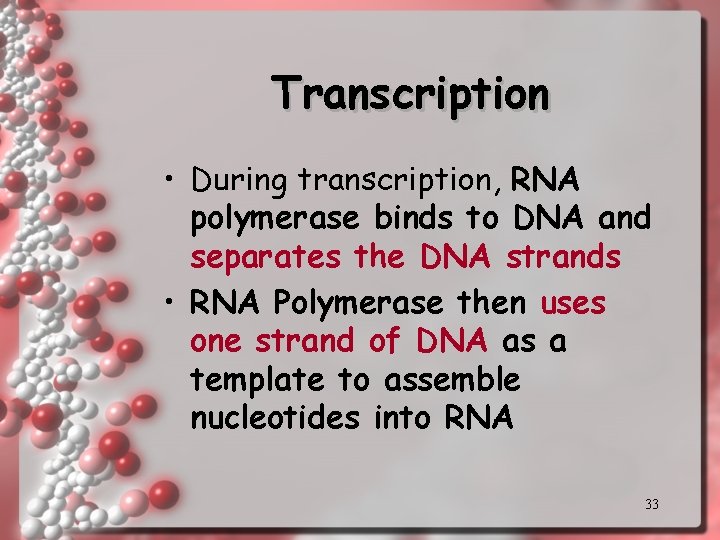 Transcription

• During transcription, RNA polymerase binds to DNA and separates the DNA strands

• RNA Polymerase then uses one strand of DNA as a template to assemble nucleotides into RNA

33